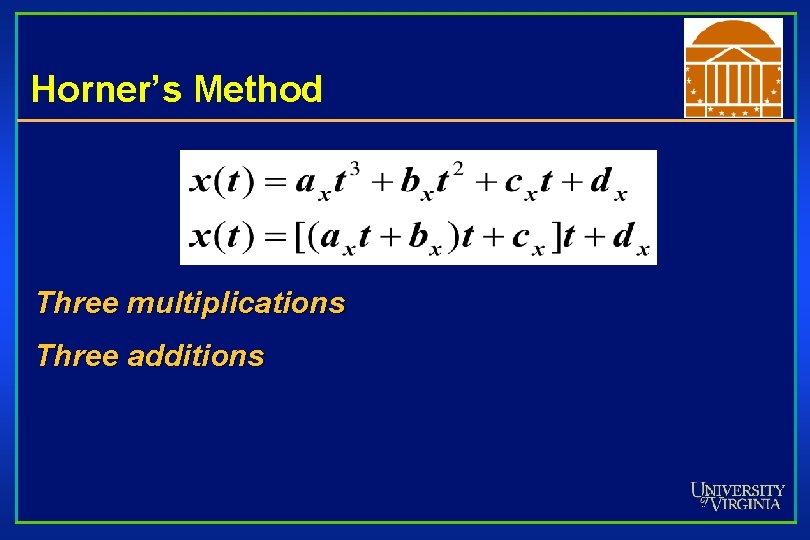 Horner's Method

$x(t) = a_x t^3 + b_x t^2 + c_x t + d_x$
$x(t) = [(a_x t + b_x)t + c_x]t + d_x$

Three multiplications

Three additions

UNIVERSITY of VIRGINIA